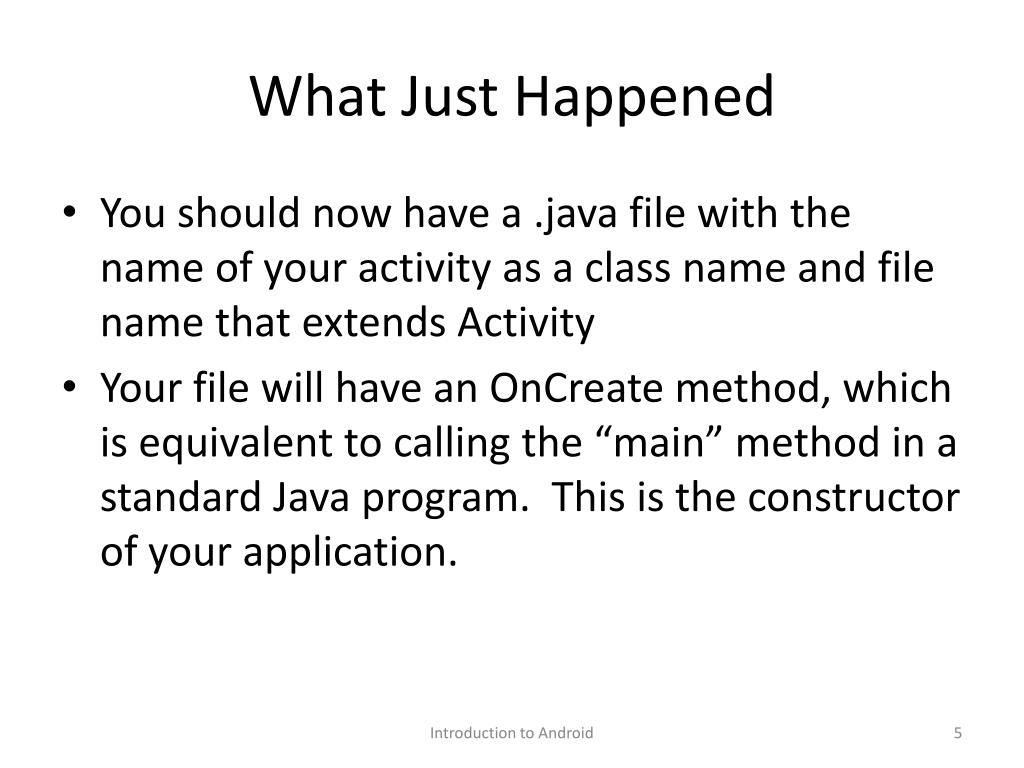 What Just Happened

• You should now have a .java file with the name of your activity as a class name and file name that extends Activity
• Your file will have an OnCreate method, which is equivalent to calling the “main” method in a standard Java program.  This is the constructor of your application.

Introduction to Android

5